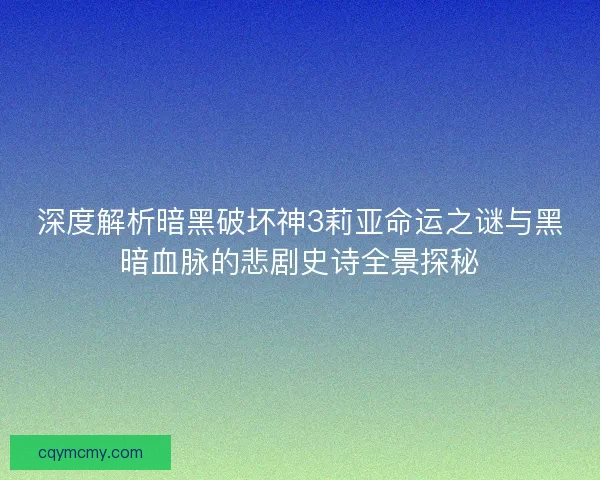 深度解析暗黑破坏神3莉亚命运之谜与黑暗血脉的悲剧史诗全景探秘

cqymcmy.com